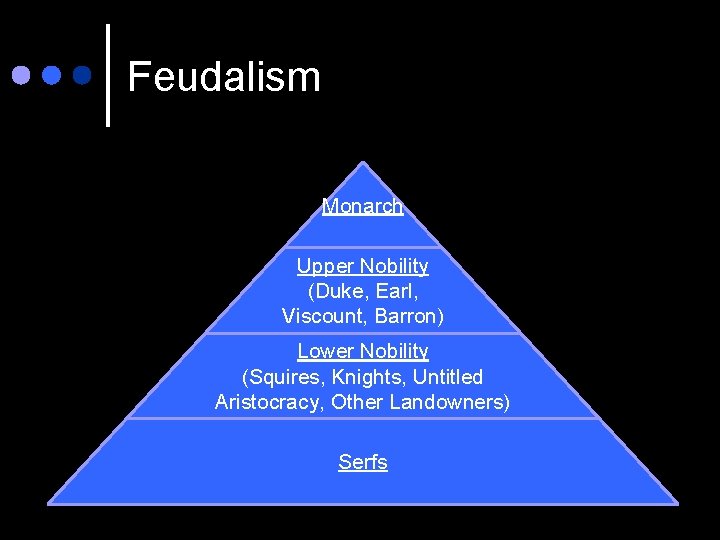 Feudalism

Monarch

Upper Nobility
(Duke, Earl, Viscount, Barron)

Lower Nobility
(Squires, Knights, Untitled Aristocracy, Other Landowners)

Serfs